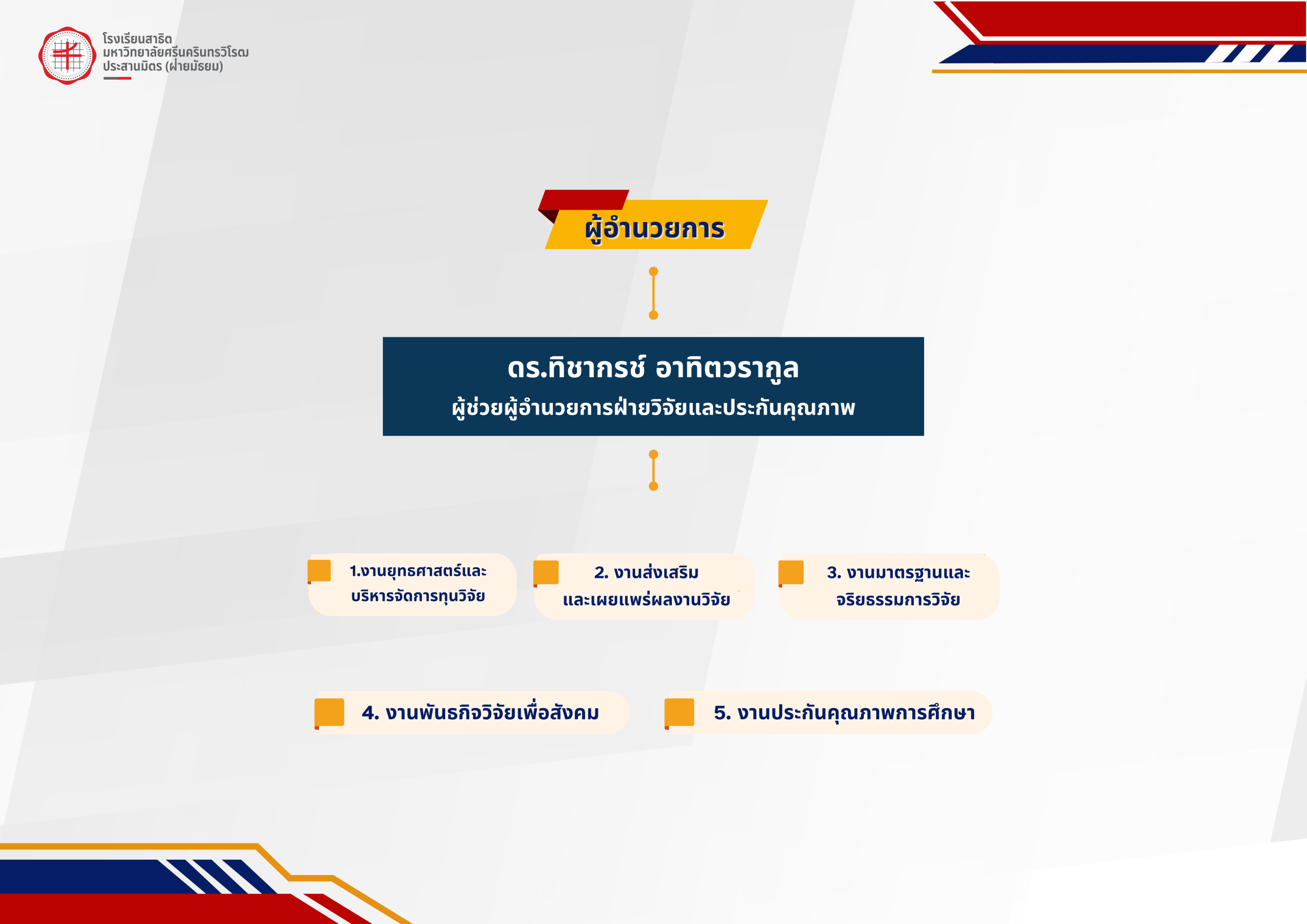 โรงเรียนสาธิต
มหาวิทยาลัยศรีนครินทรวิโรฒ
ประสานมิตร (ฝ่ายมัธยม)

ผู้อำนวยการ

ดร.ทิชากรช์ อาทิตวรากูล
ผู้ช่วยผู้อำนวยการฝ่ายวิจัยและประกันคุณภาพ

1.งานยุทธศาสตร์และบริหารจัดการทุนวิจัย

2. งานส่งเสริมและเผยแพร่ผลงานวิจัย

3. งานมาตรฐานและจริยธรรมการวิจัย

4. งานพันธกิจวิจัยเพื่อสังคม

5. งานประกันคุณภาพการศึกษา